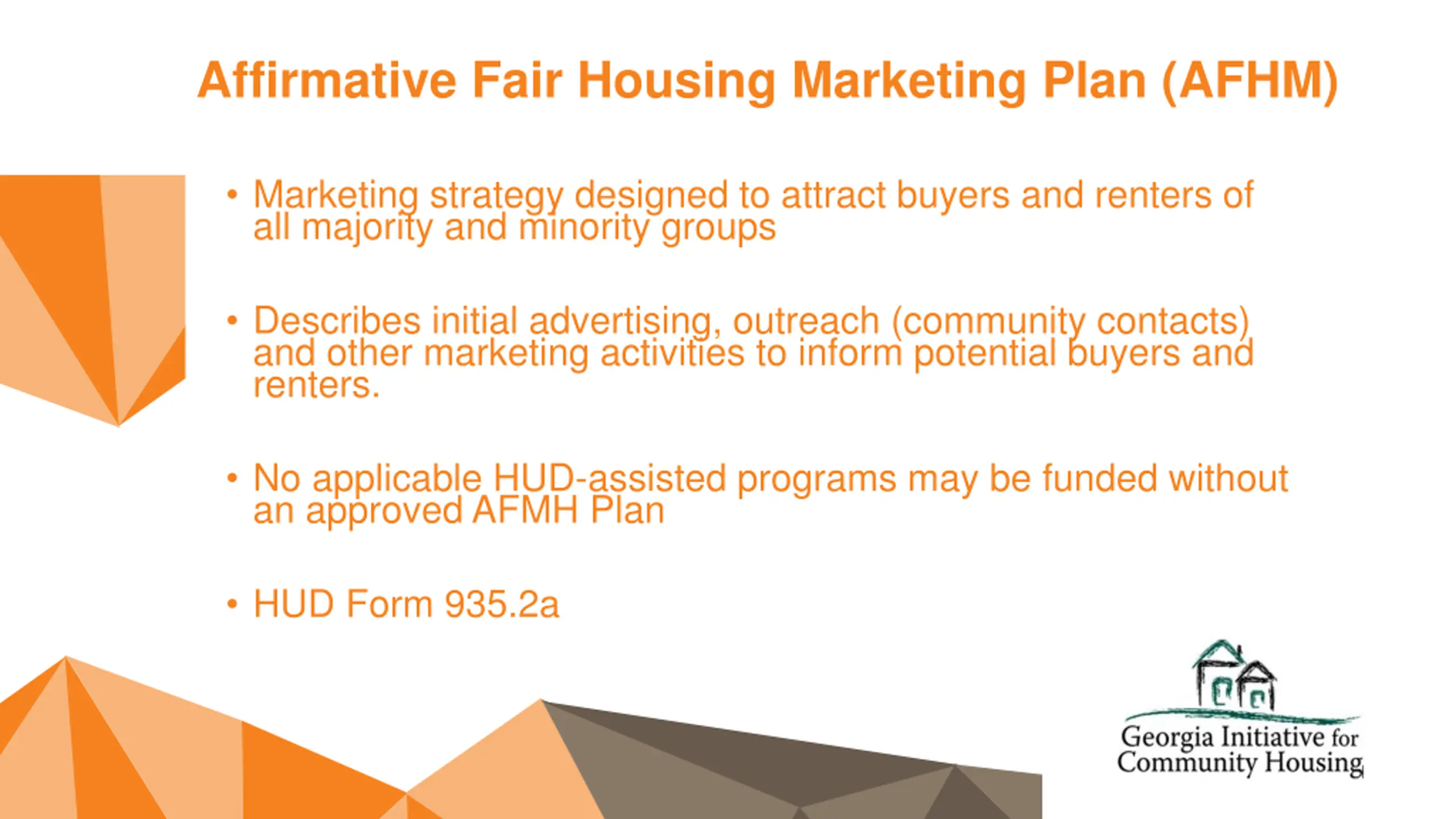 Affirmative Fair Housing Marketing Plan (AFHM)

• Marketing strategy designed to attract buyers and renters of all majority and minority groups

• Describes initial advertising, outreach (community contacts) and other marketing activities to inform potential buyers and renters.

• No applicable HUD-assisted programs may be funded without an approved AFMH Plan

• HUD Form 935.2a

Georgia Initiative for Community Housing